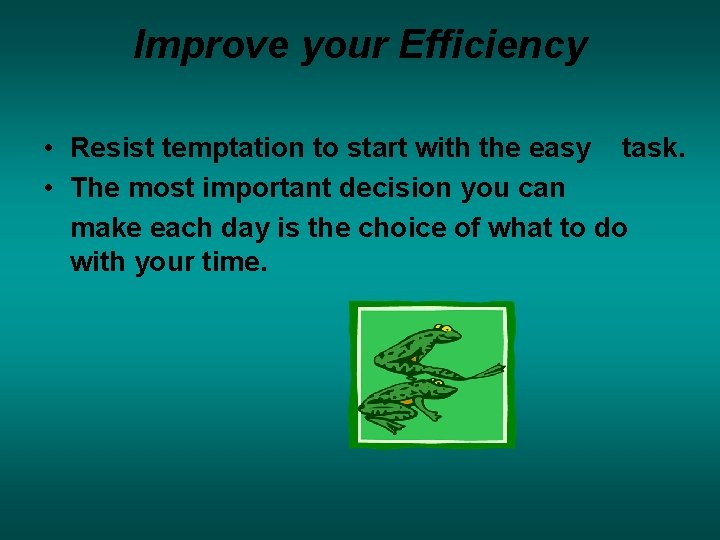 Improve your Efficiency

• Resist temptation to start with the easy task.
• The most important decision you can make each day is the choice of what to do with your time.